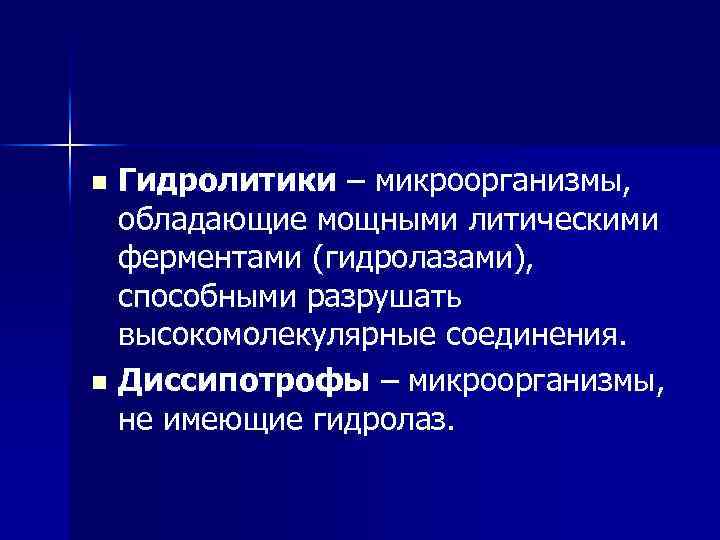 Гидролитики – микроорганизмы, обладающие мощными литическими ферментами (гидролазами), способными разрушать высокомолекулярные соединения.

Диссипотрофы – микроорганизмы, не имеющие гидролаз.